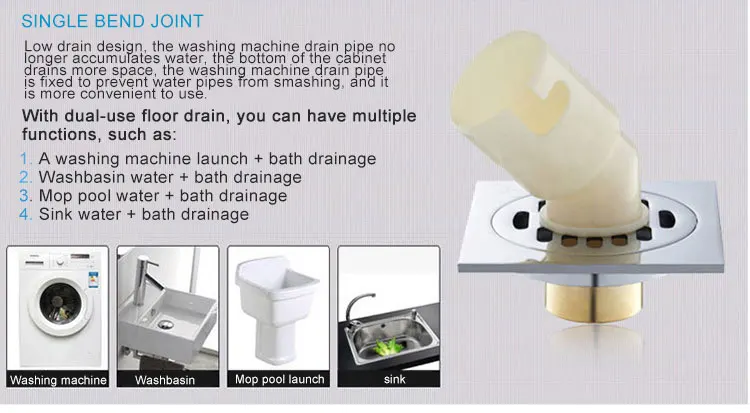 SINGLE BEND JOINT

Low drain design, the washing machine drain pipe no longer accumulates water, the bottom of the cabinet drains more space, the washing machine drain pipe is fixed to prevent water pipes from smashing, and it is more convenient to use.

With dual-use floor drain, you can have multiple functions, such as:

1. A washing machine launch + bath drainage
2. Washbasin water + bath drainage
3. Mop pool water + bath drainage
4. Sink water + bath drainage

Washing machine

Washbasin

Mop pool launch

sink